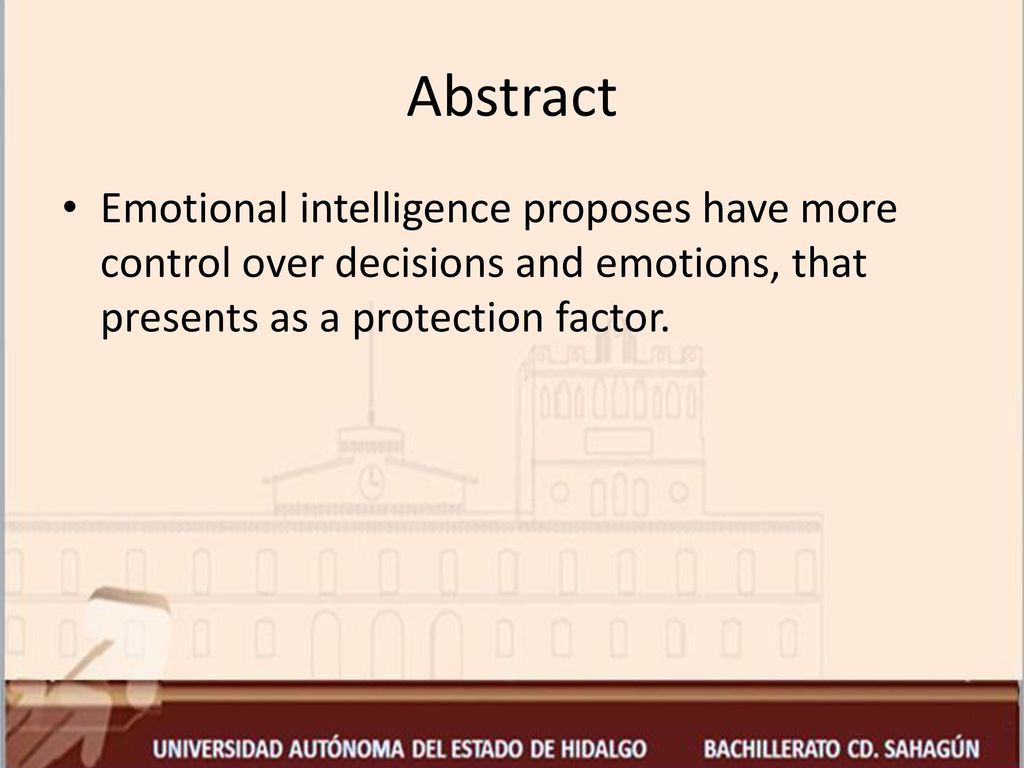 Abstract

• Emotional intelligence proposes have more control over decisions and emotions, that presents as a protection factor.

UNIVERSIDAD AUTÓNOMA DEL ESTADO DE HIDALGO BACHILLERATO CD. SAHAGÚN